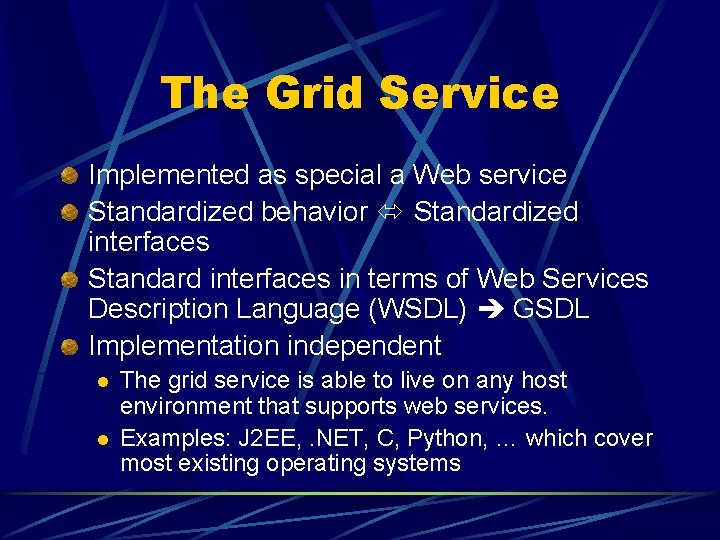 The Grid Service

Implemented as special a Web service

Standardized behavior ⇔ Standardized interfaces

Standard interfaces in terms of Web Services Description Language (WSDL) ➔ GSDL

Implementation independent

The grid service is able to live on any host environment that supports web services.

Examples: J2EE, .NET, C, Python, … which cover most existing operating systems